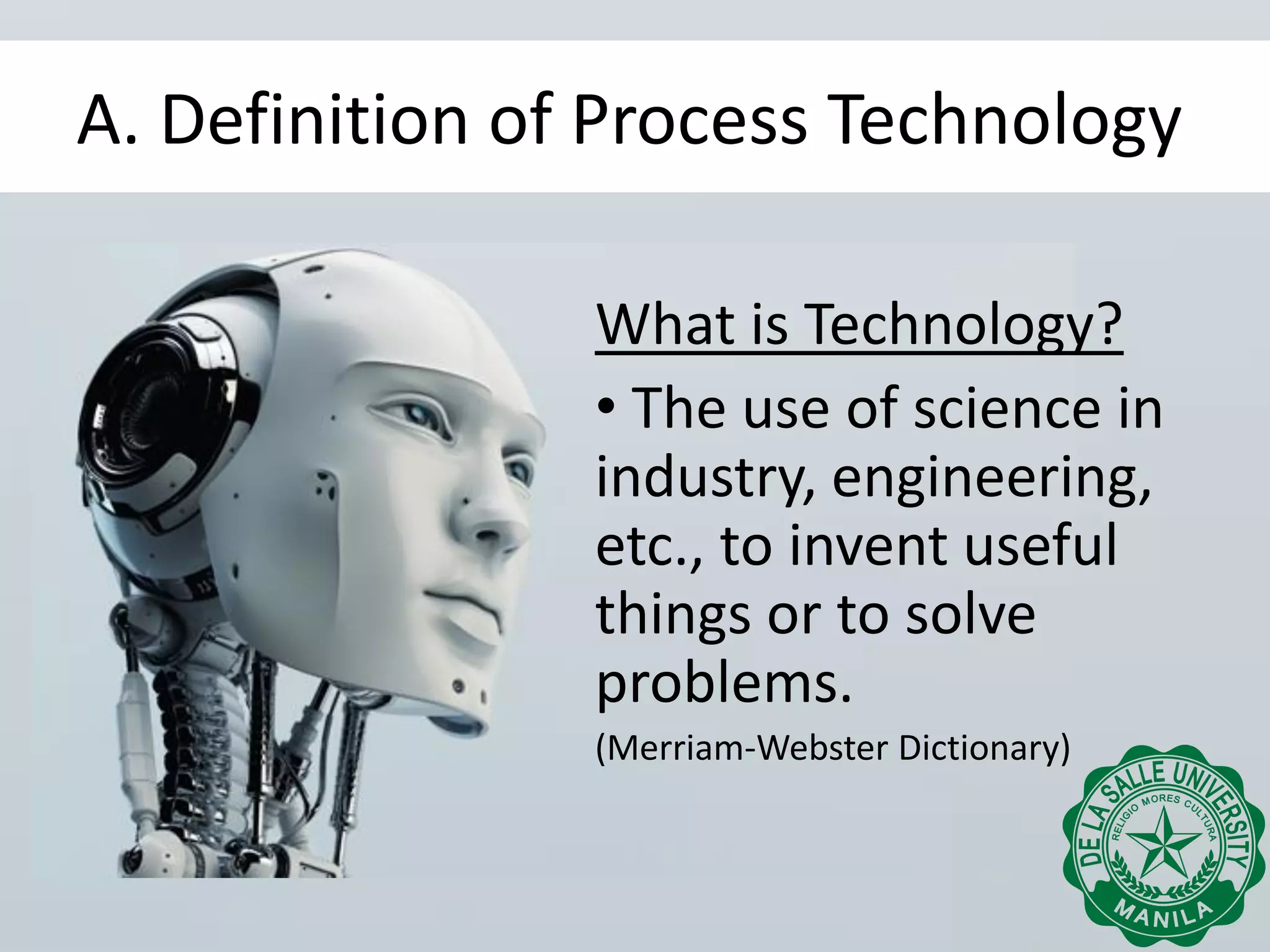 A. Definition of Process Technology

What is Technology?

• The use of science in industry, engineering, etc., to invent useful things or to solve problems.

(Merriam-Webster Dictionary)

DE LA SALLE UNIVERSITY
RELIGIO MORES CULTURA
MANILA